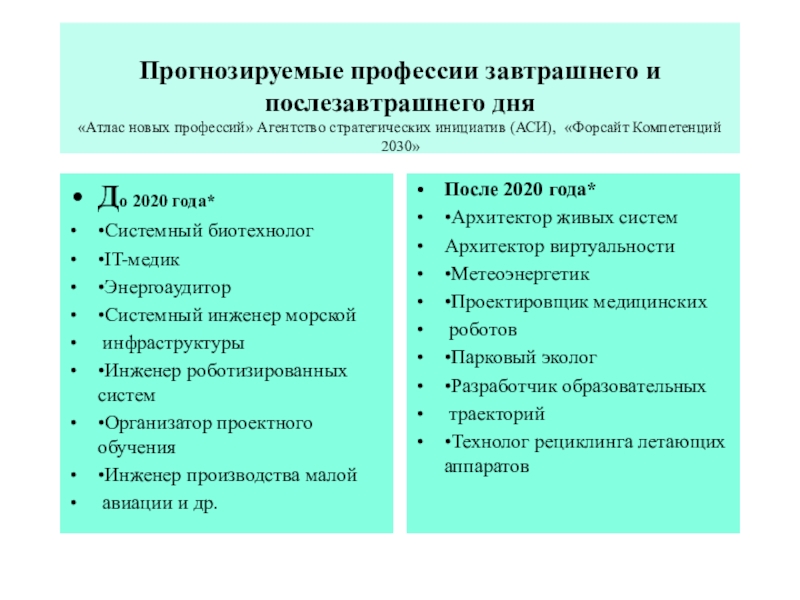 Прогнозируемые профессии завтрашнего и послезавтрашнего дня
«Атлас новых профессий» Агентство стратегических инициатив (АСИ), «Форсайт Компетенций 2030»

• До 2020 года*
• •Системный биотехнолог
• •IT-медик
• •Энергоаудитор
• •Системный инженер морской
• инфраструктуры
• •Инженер роботизированных систем
• •Организатор проектного обучения
• •Инженер производства малой
• авиации и др.

• После 2020 года*
• •Архитектор живых систем
• Архитектор виртуальности
• •Метеоэнергетик
• •Проектировщик медицинских
• роботов
• •Парковый эколог
• •Разработчик образовательных
• траекторий
• •Технолог рециклинга летающих аппаратов